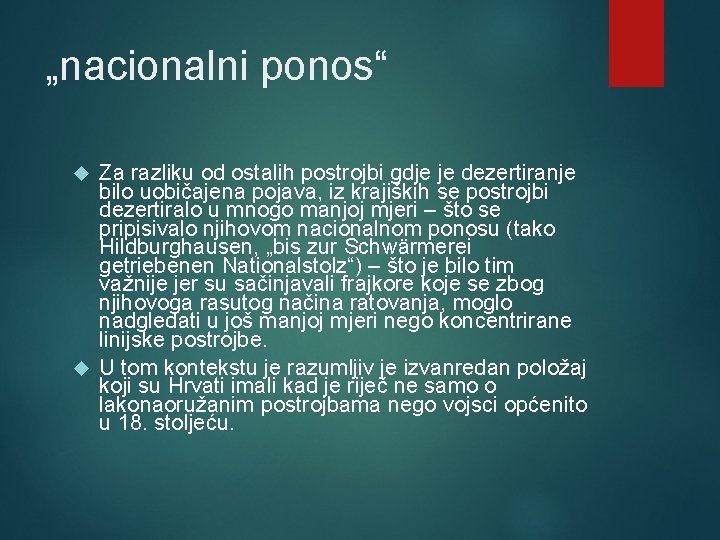 „nacionalni ponos“

Za razliku od ostalih postrojbi gdje je dezertiranje bilo uobičajena pojava, iz krajiških se postrojbi dezertiralo u mnogo manjoj mjeri – što se pripisivalo njihovom nacionalnom ponosu (tako Hildburghausen, „bis zur Schwärmerei getriebenen Nationalstolz“) – što je bilo tim važnije jer su sačinjavali frajkore koje se zbog njihovoga rasutog načina ratovanja, moglo nadgledati u još manjoj mjeri nego koncentrirane linijske postrojbe.

U tom kontekstu je razumljiv je izvanredan položaj koji su Hrvati imali kad je riječ ne samo o lakonaoružanim postrojbama nego vojsci općenito u 18. stoljeću.